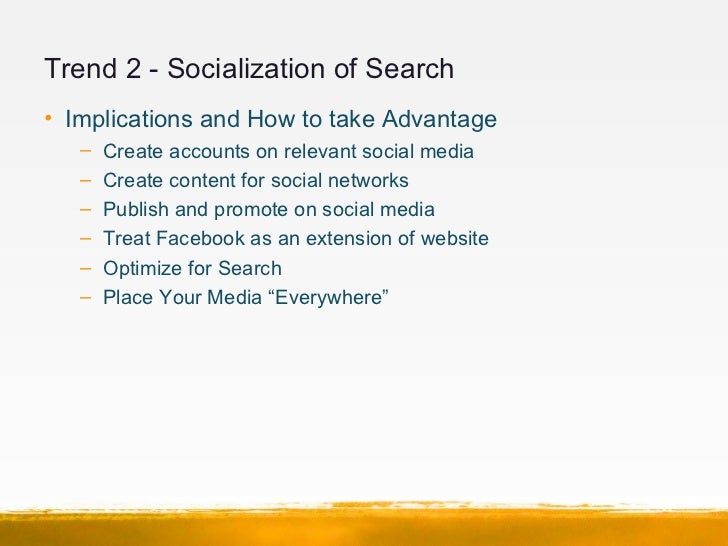 Trend 2 - Socialization of Search

• Implications and How to take Advantage
– Create accounts on relevant social media
– Create content for social networks
– Publish and promote on social media
– Treat Facebook as an extension of website
– Optimize for Search
– Place Your Media “Everywhere”